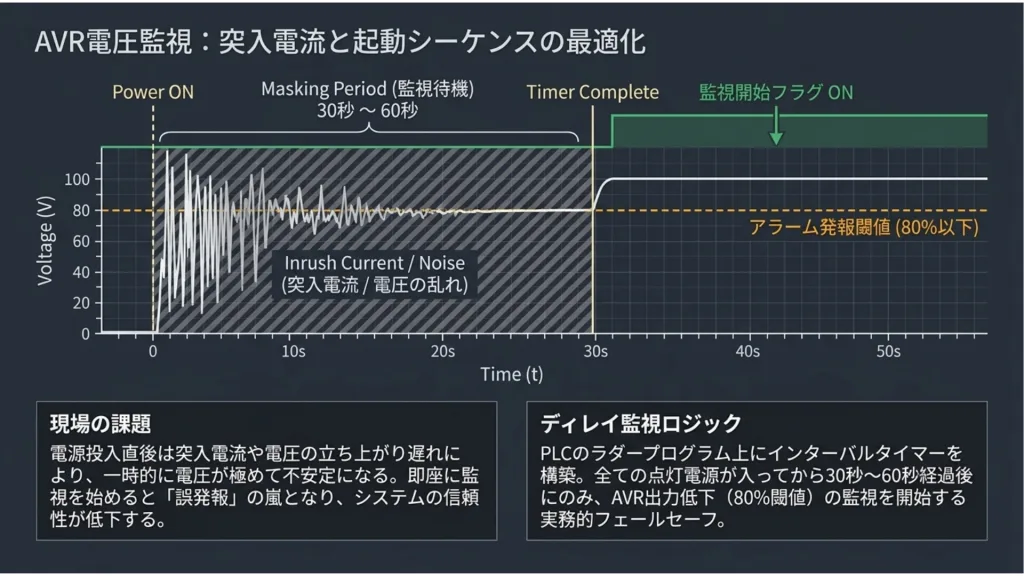 AVR電圧監視：突入電流と起動シーケンスの最適化

Power ON

Masking Period (監視待機)
30秒 ～ 60秒

Timer Complete

監視開始フラグ ON

Voltage (V)

100
80
60
40
20
0

アラーム発報閾値 (80%以下)

Inrush Current / Noise
(突入電流 / 電圧の乱れ)

0
10s
20s
30s
40s
50s

Time (t)

現場の課題

電源投入直後は突入電流や電圧の立ち上がり遅れにより、一時的に電圧が極めて不安定になる。即座に監視を始めると「誤発報」の嵐となり、システムの信頼性が低下する。

ディレイ監視ロジック

PLCのラダープログラム上にインターバルタイマーを構築。全ての点灯電源が入ってから30秒～60秒経過後にのみ、AVR出力低下（80%閾値）の監視を開始する実務的フェールセーフ。